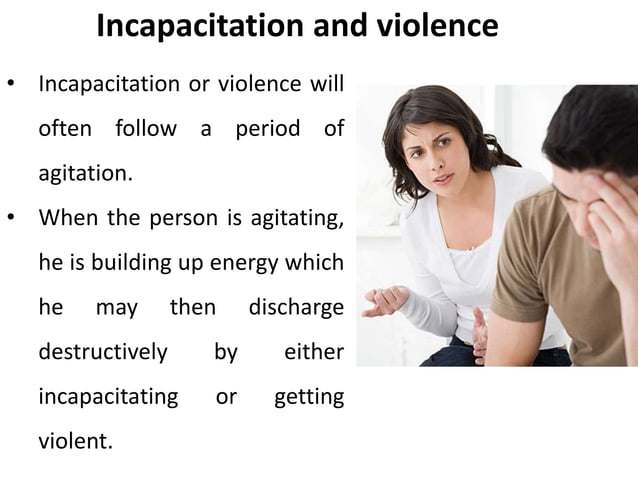 Incapacitation and violence

• Incapacitation or violence will often follow a period of agitation.

• When the person is agitating, he is building up energy which he may then discharge destructively by either incapacitating or getting violent.